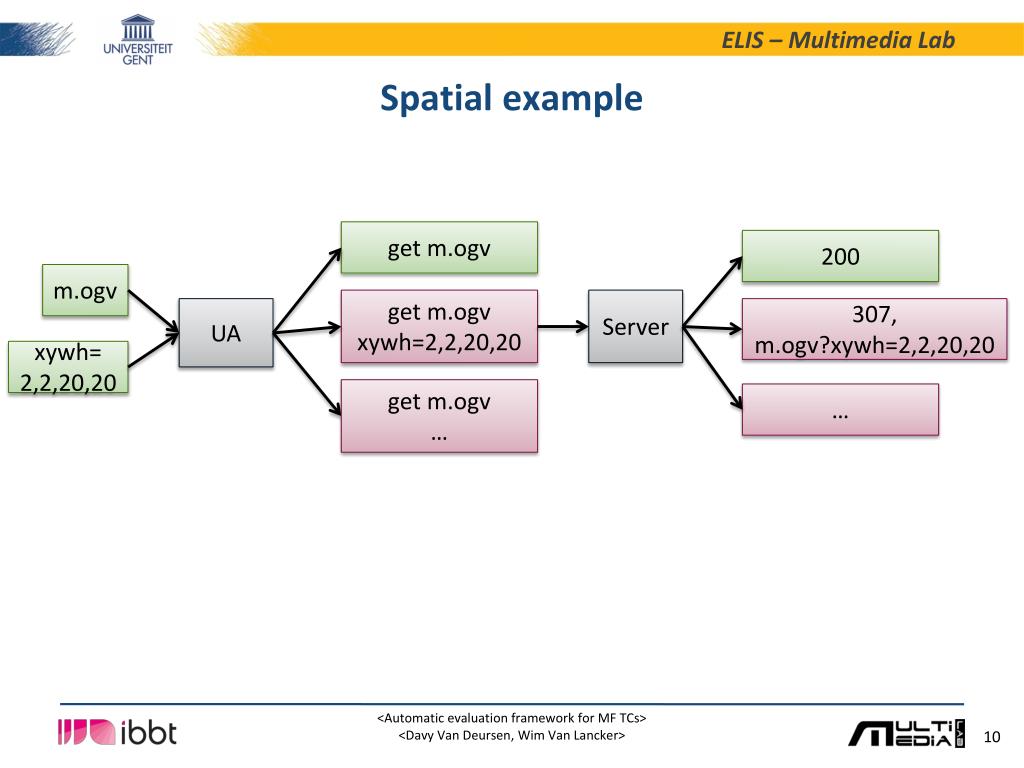 UNIVERSITEIT GENT

ELIS – Multimedia Lab

Spatial example

m.ogv

xywh= 2,2,20,20

UA

get m.ogv

get m.ogv xywh=2,2,20,20

get m.ogv …

Server

200

307, m.ogv?xywh=2,2,20,20

…

ibbt

<Automatic evaluation framework for MF TCs>
<Davy Van Deursen, Wim Van Lancker>

MULTI MEDIA

10